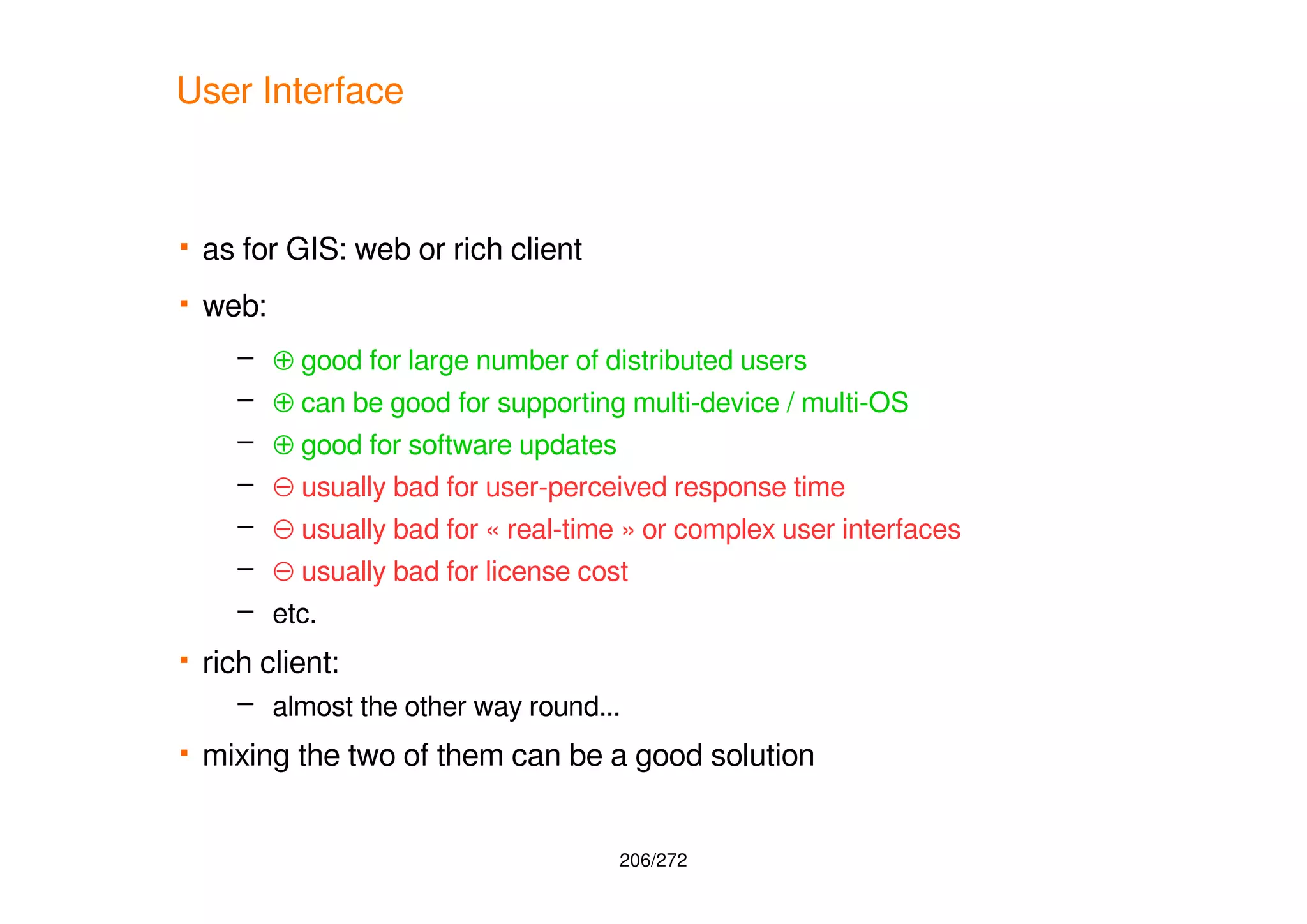 User Interface

▪ as for GIS: web or rich client

▪ web:

– ⊕ good for large number of distributed users
– ⊕ can be good for supporting multi-device / multi-OS
– ⊕ good for software updates
– ⊖ usually bad for user-perceived response time
– ⊖ usually bad for « real-time » or complex user interfaces
– ⊖ usually bad for license cost
– etc.

▪ rich client:

– almost the other way round...

▪ mixing the two of them can be a good solution

206/272